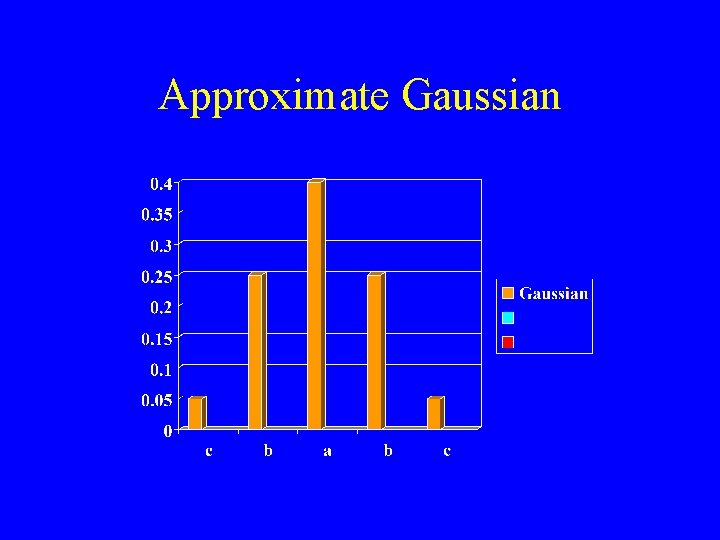 Approximate Gaussian

0.4
0.35
0.3
0.25
0.2
0.15
0.1
0.05
0

c b a b c

Gaussian